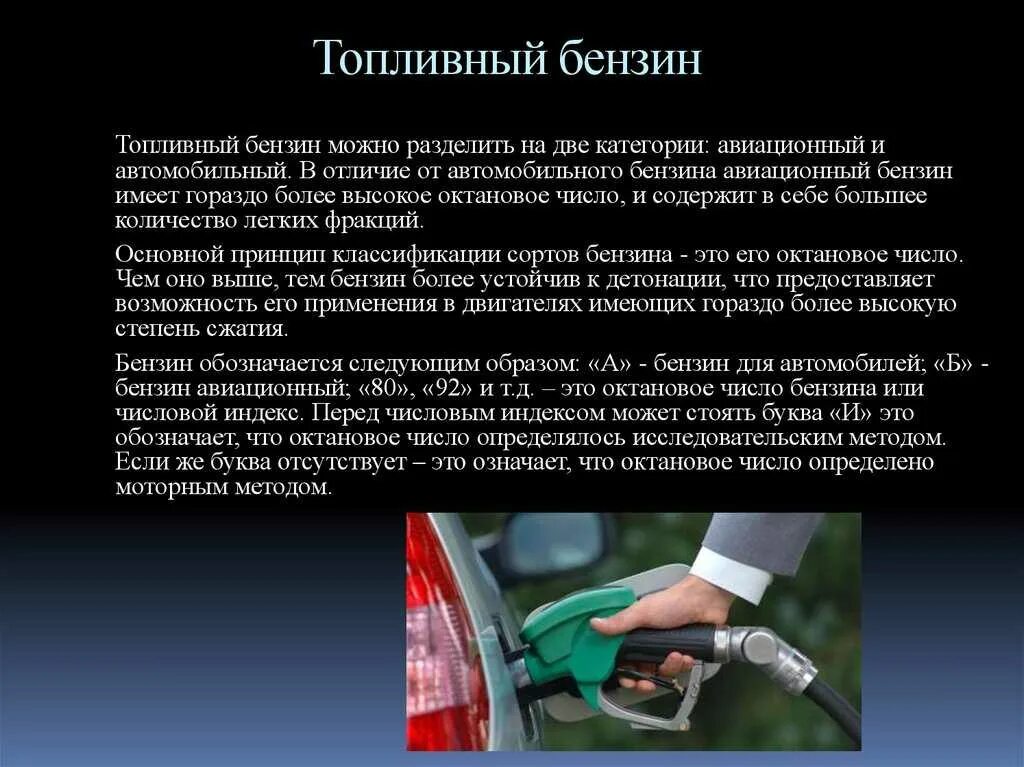 Топливный бензин

Топливный бензин можно разделить на две категории: авиационный и автомобильный. В отличие от автомобильного бензина авиационный бензин имеет гораздо более высокое октановое число, и содержит в себе большее количество легких фракций.

Основной принцип классификации сортов бензина - это его октановое число. Чем оно выше, тем бензин более устойчив к детонации, что предоставляет возможность его применения в двигателях имеющих гораздо более высокую степень сжатия.

Бензин обозначается следующим образом: «А» - бензин для автомобилей; «Б» - бензин авиационный; «80», «92» и т.д. – это октановое число бензина или числовой индекс. Перед числовым индексом может стоять буква «И» это обозначает, что октановое число определялось исследовательским методом. Если же буква отсутствует – это означает, что октановое число определено моторным методом.